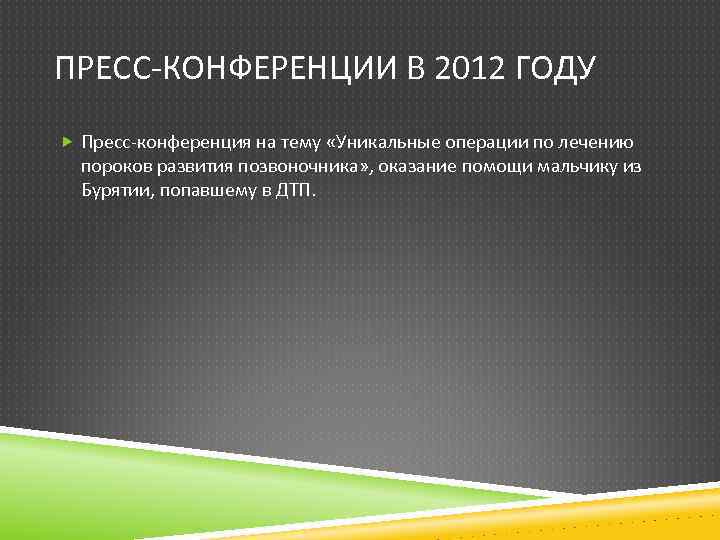 ПРЕСС-КОНФЕРЕНЦИИ В 2012 ГОДУ

Пресс-конференция на тему «Уникальные операции по лечению пороков развития позвоночника», оказание помощи мальчику из Бурятии, попавшему в ДТП.